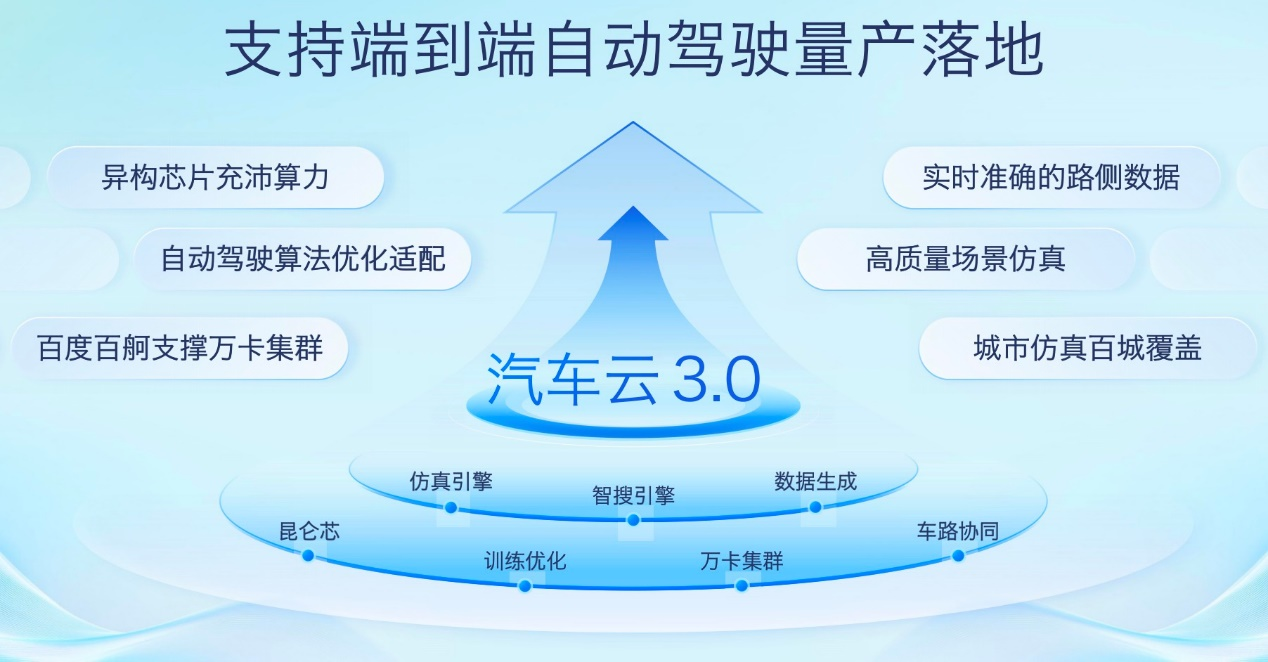 支持端到端自动驾驶量产落地

异构芯片充沛算力

自动驾驶算法优化适配

百度百舸支撑万卡集群

实时准确的路侧数据

高质量场景仿真

城市仿真百城覆盖

汽车云 3.0

仿真引擎

智搜引擎

数据生成

昆仑芯

训练优化

万卡集群

车路协同